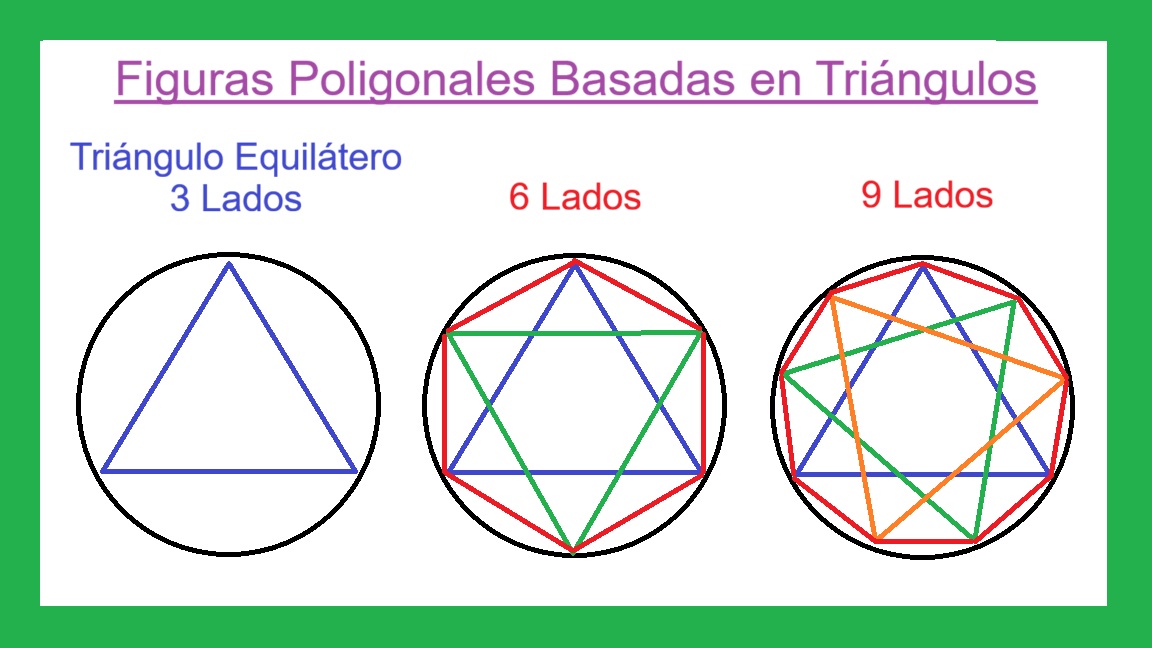 Figuras Poligonales Basadas en Triángulos

Triángulo Equilátero
3 Lados

6 Lados

9 Lados